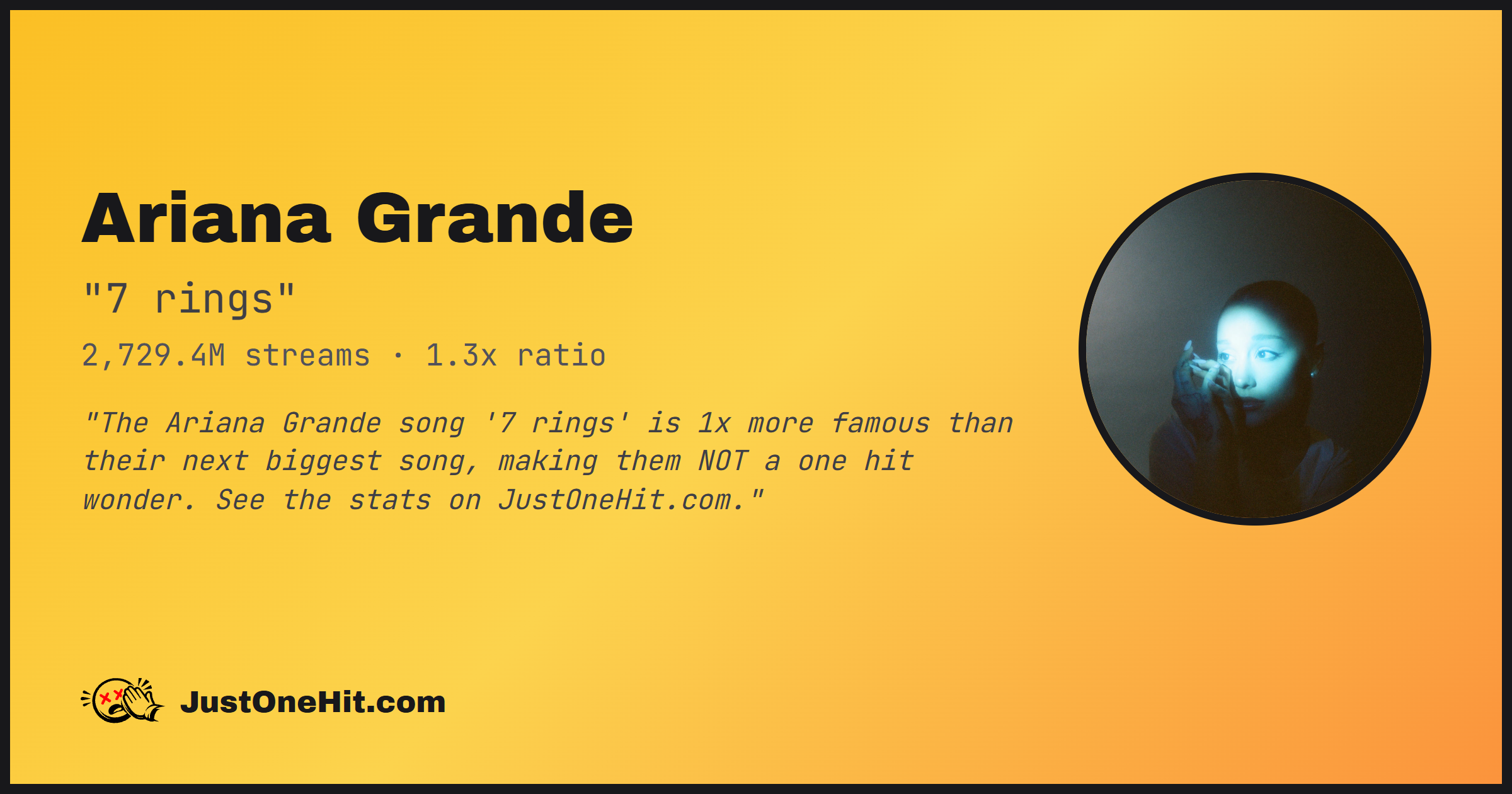 Ariana Grande

"7 rings"

2,729.4M streams · 1.3x ratio

"The Ariana Grande song '7 rings' is 1x more famous than their next biggest song, making them NOT a one hit wonder. See the stats on JustOneHit.com."

JustOneHit.com